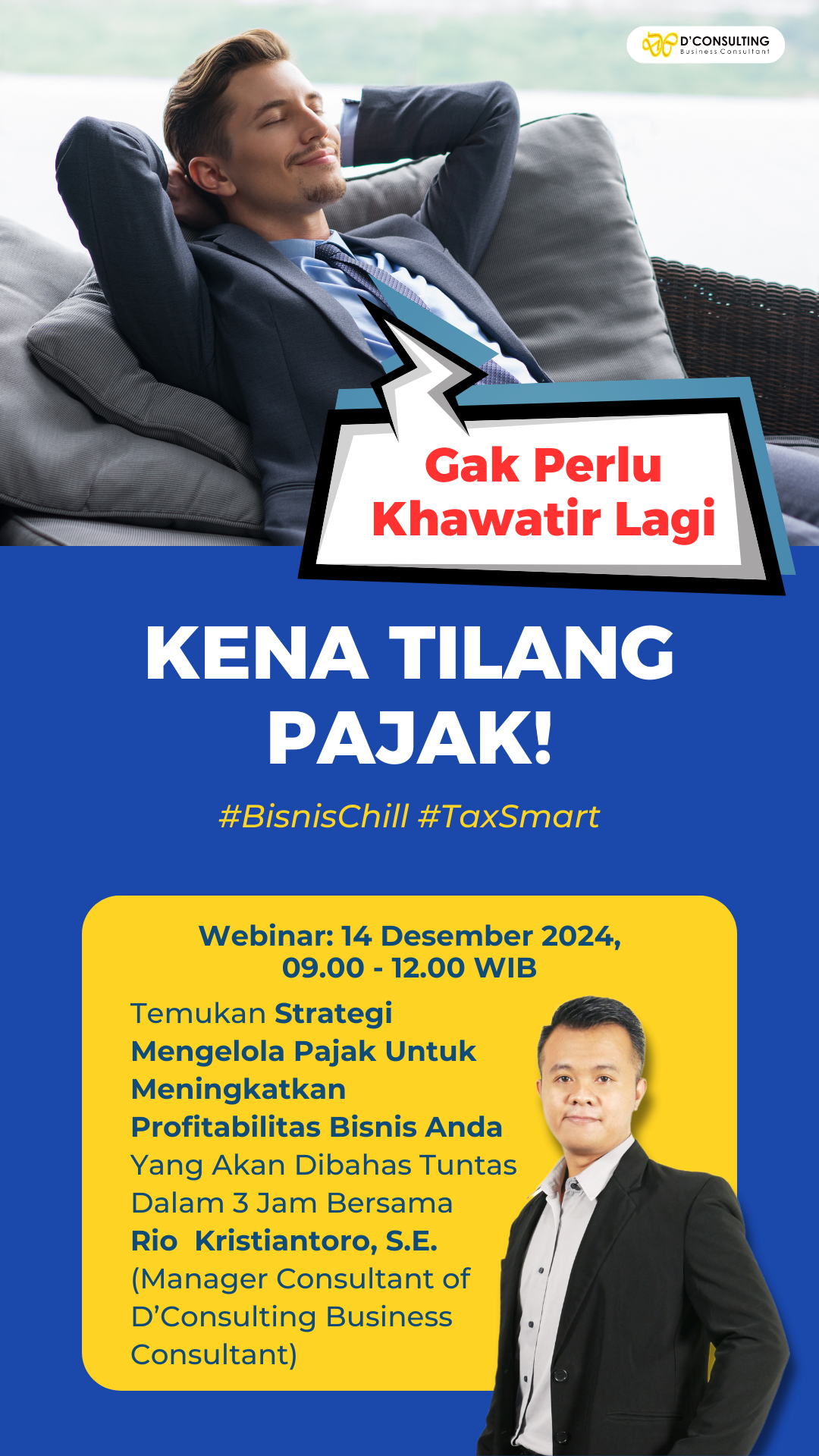 D'CONSULTING
Business Consultant

Gak Perlu Khawatir Lagi

KENA TILANG PAJAK!

#BisnisChill #TaxSmart

Webinar: 14 Desember 2024, 09.00 - 12.00 WIB

Temukan Strategi Mengelola Pajak Untuk Meningkatkan Profitabilitas Bisnis Anda Yang Akan Dibahas Tuntas Dalam 3 Jam Bersama Rio Kristiantoro, S.E. (Manager Consultant of D'Consulting Business Consultant)